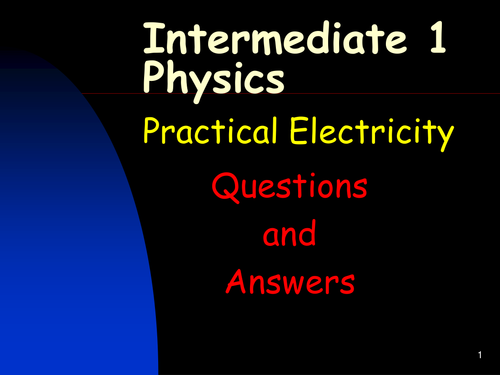 Intermediate 1 Physics

Practical Electricity

Questions
and
Answers

1